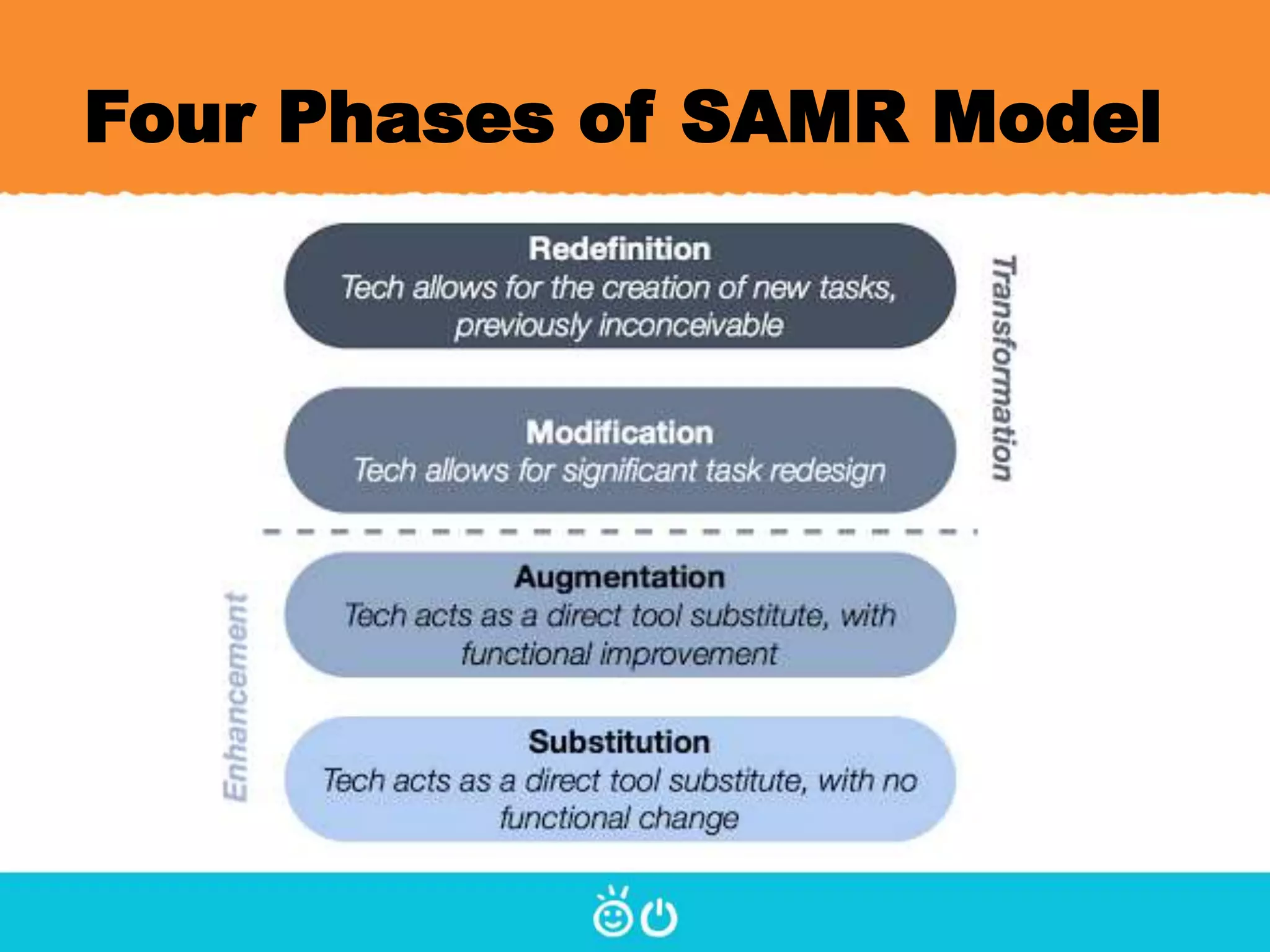 Four Phases of SAMR Model

Redefinition
Tech allows for the creation of new tasks, previously inconceivable

Modification
Tech allows for significant task redesign

Transformation

Augmentation
Tech acts as a direct tool substitute, with functional improvement

Substitution
Tech acts as a direct tool substitute, with no functional change

Enhancement